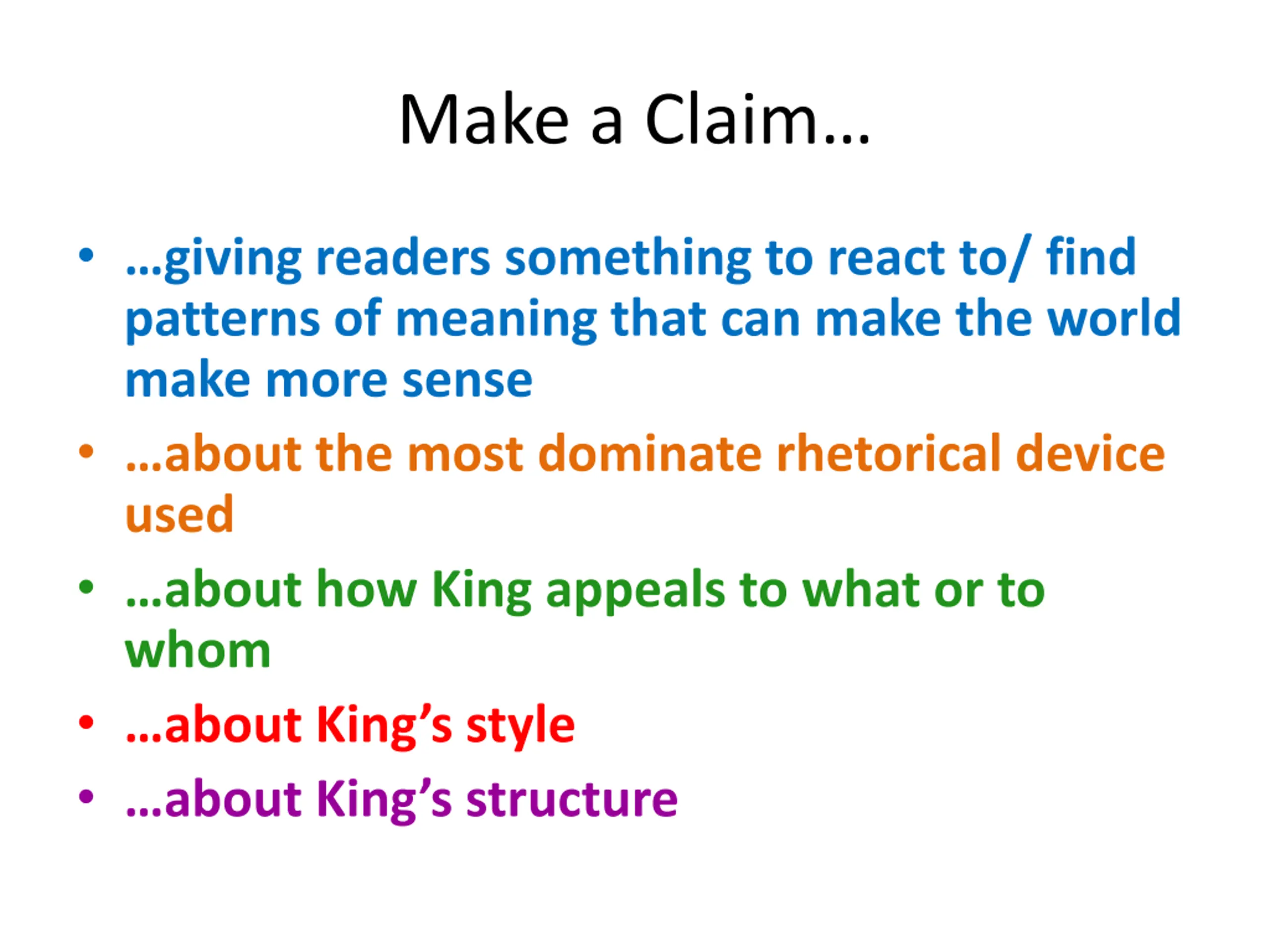 Make a Claim…

• …giving readers something to react to/ find patterns of meaning that can make the world make more sense
• …about the most dominate rhetorical device used
• …about how King appeals to what or to whom
• …about King’s style
• …about King’s structure